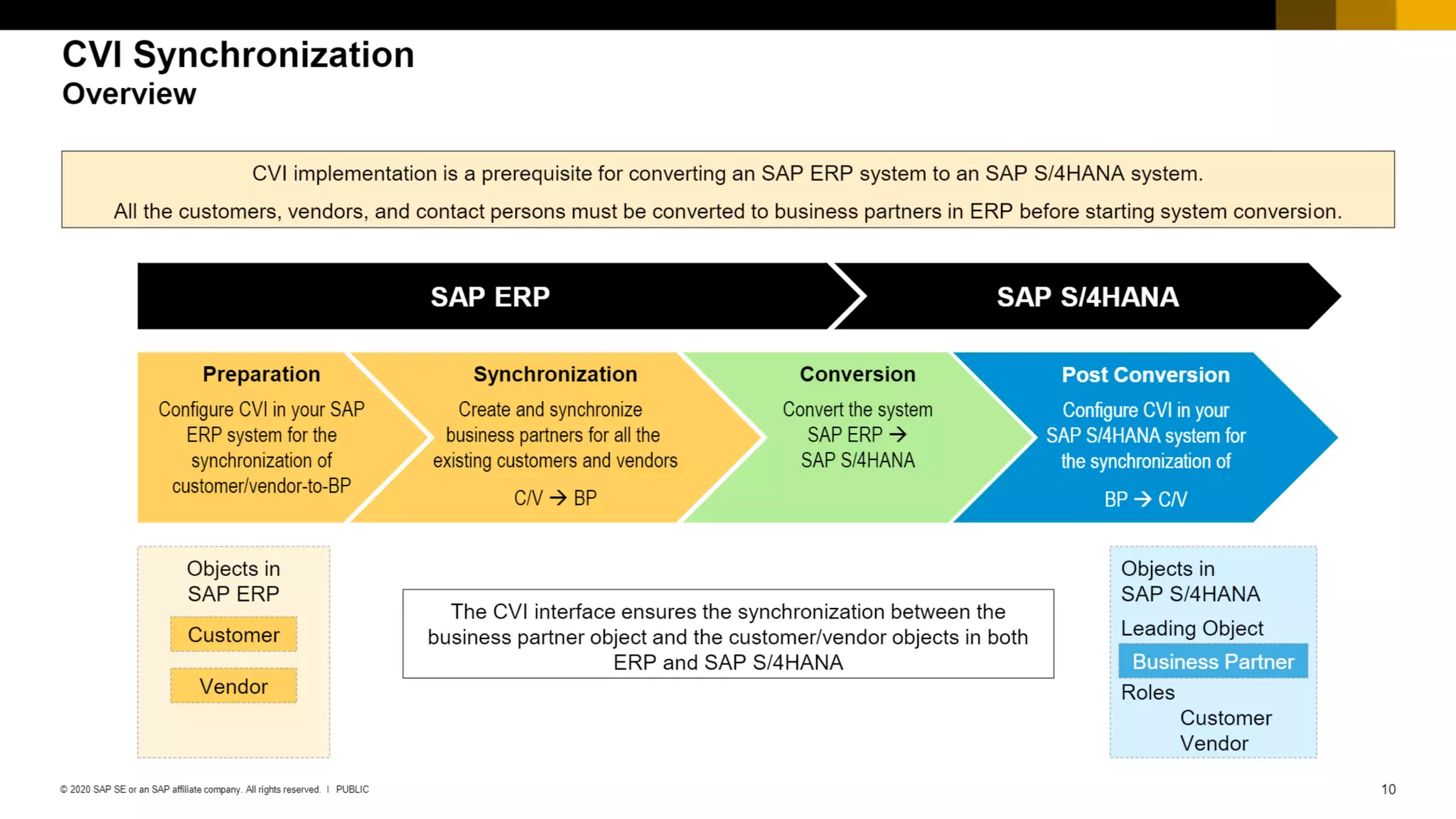 CVI Synchronization
Overview

CVI implementation is a prerequisite for converting an SAP ERP system to an SAP S/4HANA system.

All the customers, vendors, and contact persons must be converted to business partners in ERP before starting system conversion.

SAP ERP

SAP S/4HANA

Preparation
Configure CVI in your SAP ERP system for the synchronization of customer/vendor-to-BP

Synchronization
Create and synchronize business partners for all the existing customers and vendors
C/V → BP

Conversion
Convert the system SAP ERP → SAP S/4HANA

Post Conversion
Configure CVI in your SAP S/4HANA system for the synchronization of
BP → C/V

Objects in SAP ERP
Customer
Vendor

The CVI interface ensures the synchronization between the business partner object and the customer/vendor objects in both ERP and SAP S/4HANA

Objects in SAP S/4HANA
Leading Object
Business Partner
Roles
Customer
Vendor

© 2020 SAP SE or an SAP affiliate company. All rights reserved. I PUBLIC

10